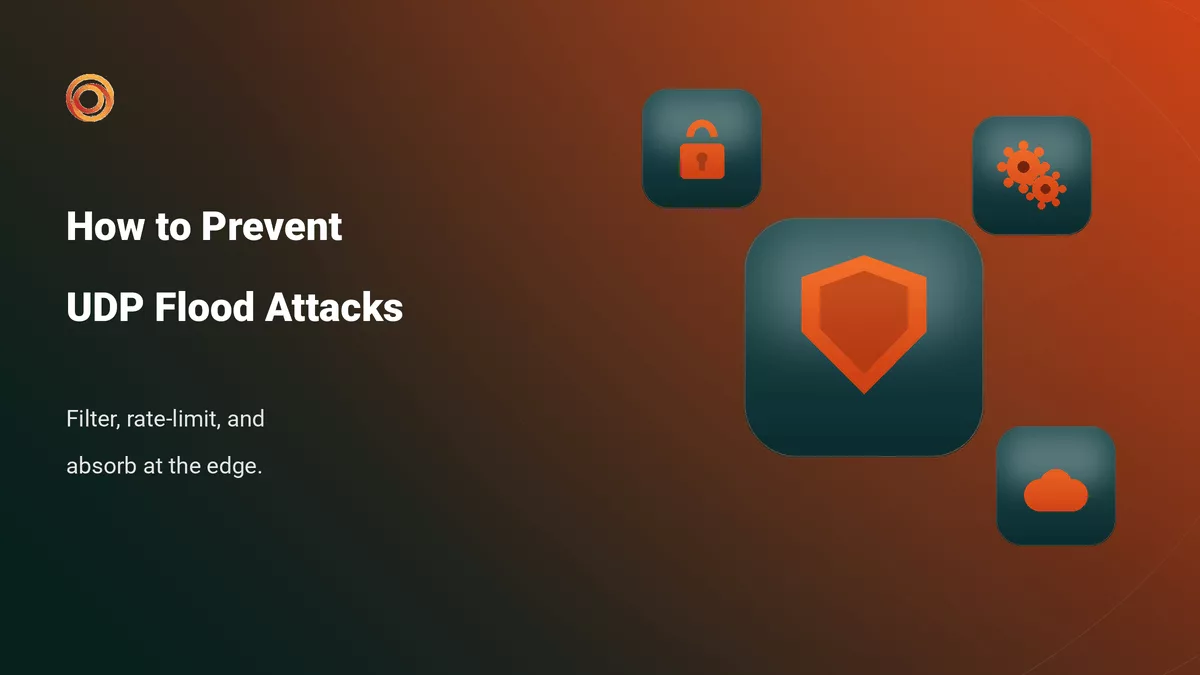 How to Prevent UDP Flood Attacks

Filter, rate-limit, and absorb at the edge.